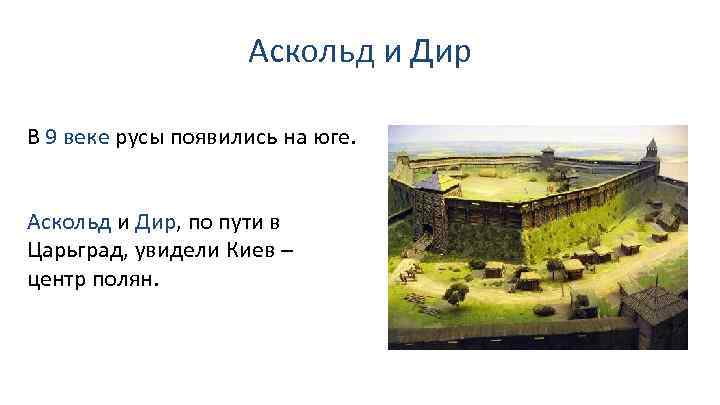 Аскольд и Дир

В 9 веке русы появились на юге.

Аскольд и Дир, по пути в Царьград, увидели Киев – центр полян.